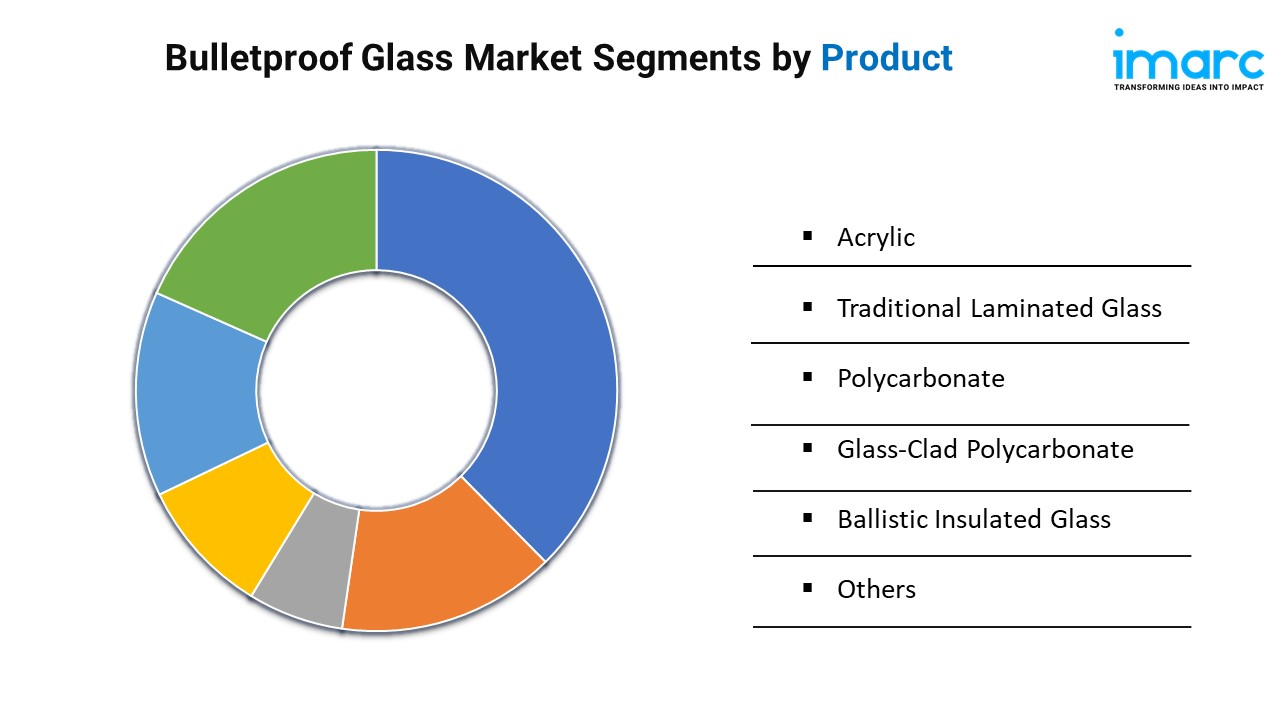 Bulletproof Glass Market Segments by Product

imarc
TRANSFORMING IDEAS INTO IMPACT

▪ Acrylic
▪ Traditional Laminated Glass
▪ Polycarbonate
▪ Glass-Clad Polycarbonate
▪ Ballistic Insulated Glass
▪ Others